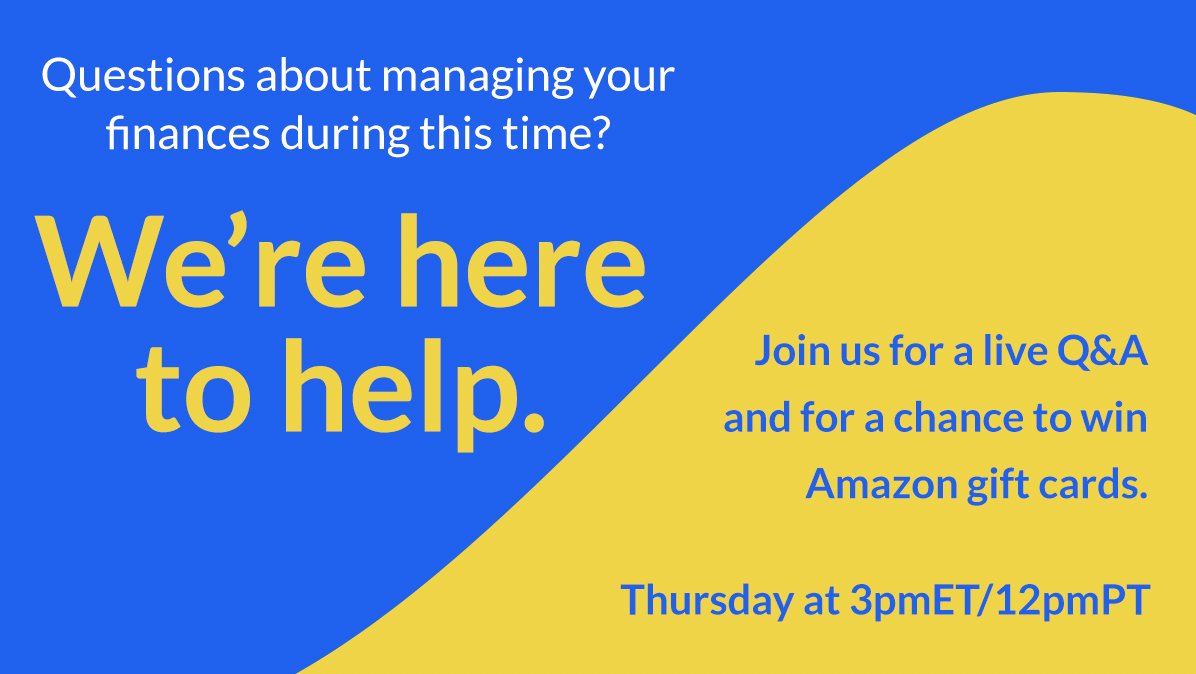 Questions about managing your finances during this time?

We're here to help.

Join us for a live Q&A and for a chance to win Amazon gift cards.

Thursday at 3pmET/12pmPT